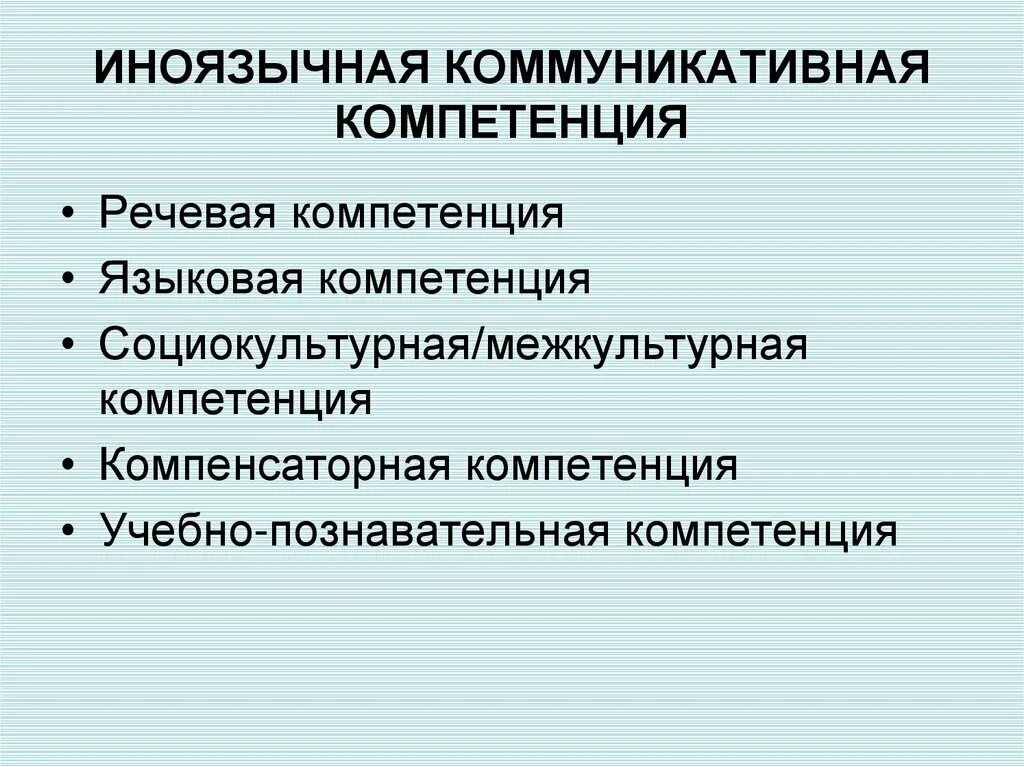 ИНОЯЗЫЧНАЯ КОММУНИКАТИВНАЯ КОМПЕТЕНЦИЯ

• Речевая компетенция
• Языковая компетенция
• Социокультурная/межкультурная компетенция
• Компенсаторная компетенция
• Учебно-познавательная компетенция